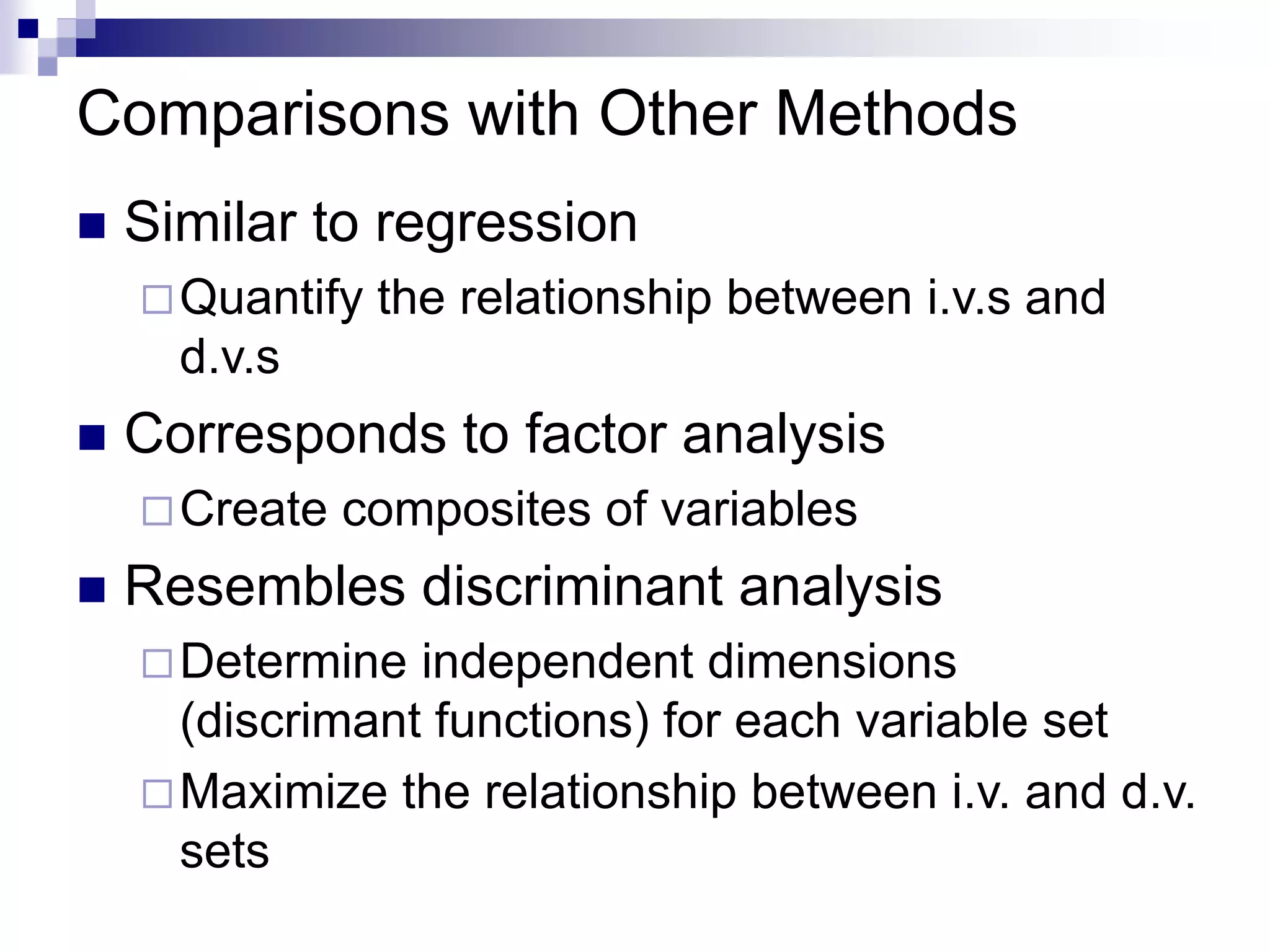 Comparisons with Other Methods

■ Similar to regression

□ Quantify the relationship between i.v.s and d.v.s

■ Corresponds to factor analysis

□ Create composites of variables

■ Resembles discriminant analysis

□ Determine independent dimensions (discrimant functions) for each variable set

□ Maximize the relationship between i.v. and d.v. sets